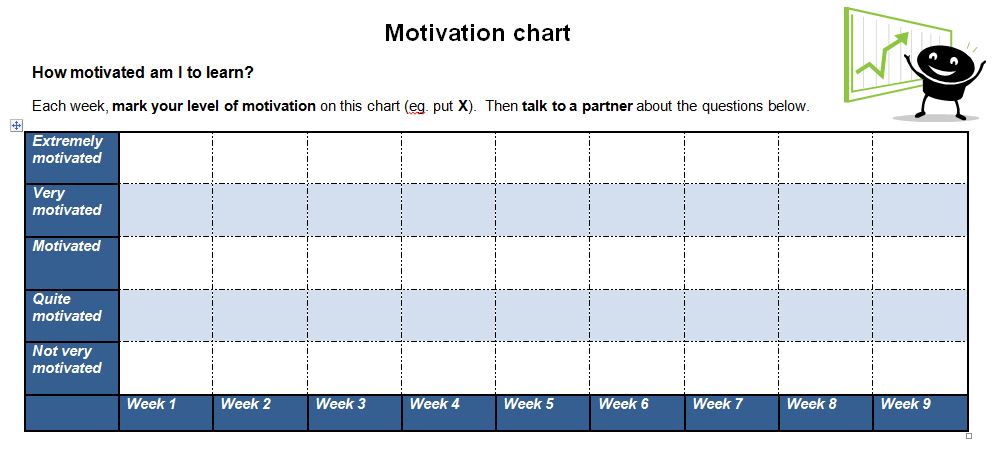 Motivation chart

How motivated am I to learn?

Each week, mark your level of motivation on this chart (eg. put X). Then talk to a partner about the questions below.

| | | | | | | | | | |
|---|---|---|---|---|---|---|---|---|---|
| Extremely motivated | | | | | | | | | |
| Very motivated | | | | | | | | | |
| Motivated | | | | | | | | | |
| Quite motivated | | | | | | | | | |
| Not very motivated | | | | | | | | | |
| | Week 1 | Week 2 | Week 3 | Week 4 | Week 5 | Week 6 | Week 7 | Week 8 | Week 9 |